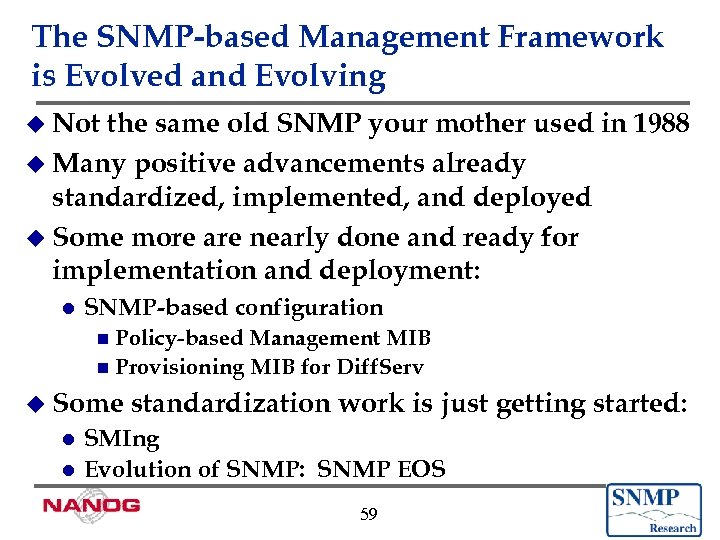 The SNMP-based Management Framework is Evolved and Evolving

Not the same old SNMP your mother used in 1988

Many positive advancements already standardized, implemented, and deployed

Some more are nearly done and ready for implementation and deployment:

SNMP-based configuration

Policy-based Management MIB

Provisioning MIB for DiffServ

Some standardization work is just getting started:

SMIng

Evolution of SNMP: SNMP EOS

NANOG

59

SNMP Research